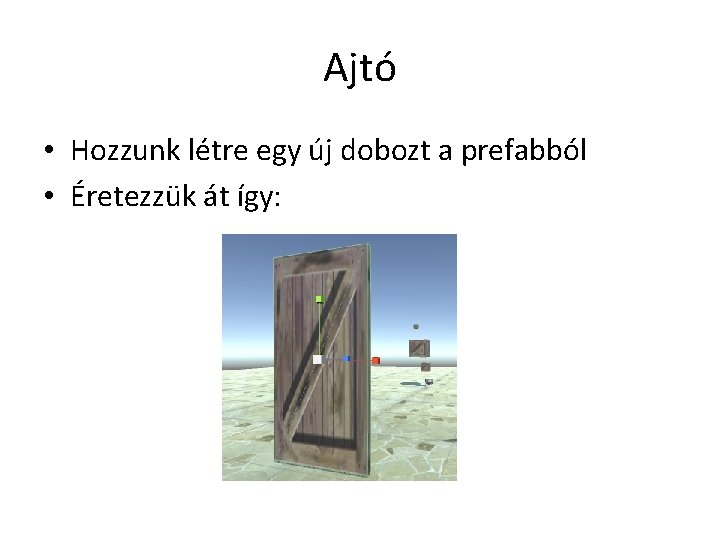 Ajtó

• Hozzunk létre egy új dobozt a prefabból
• Éretezzük át így: